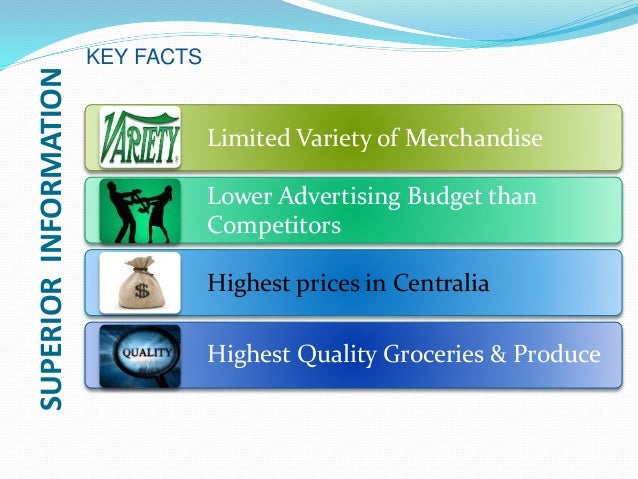 SUPERIOR INFORMATION

KEY FACTS

VARIETY

Limited Variety of Merchandise

Lower Advertising Budget than Competitors

$

Highest prices in Centralia

QUALITY

Highest Quality Groceries & Produce